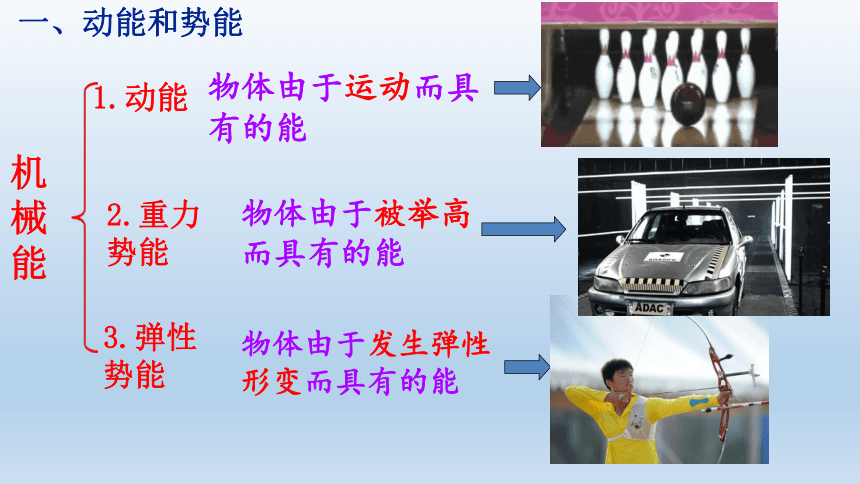 一、动能和势能

机械能

1. 动能 物体由于运动而具有的能

2. 重力势能 物体由于被举高而具有的能

3. 弹性势能 物体由于发生弹性形变而具有的能

ADAC